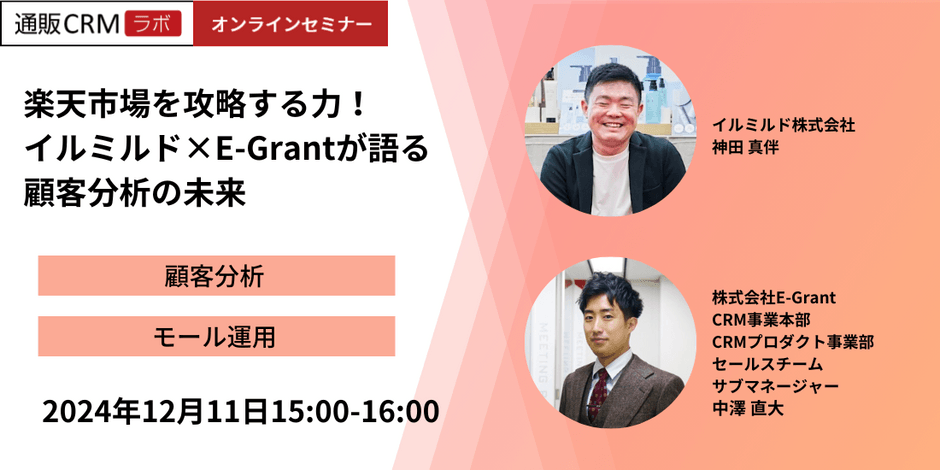 通販CRM ラボ オンラインセミナー

楽天市場を攻略する力！
イルミルド×E-Grantが語る
顧客分析の未来

顧客分析

モール運用

2024年12月11日15:00-16:00

イルミルド株式会社
神田 真伴

株式会社E-Grant
CRM事業本部
CRMプロダクト事業部
セールスチーム
サブマネージャー
中澤 直大